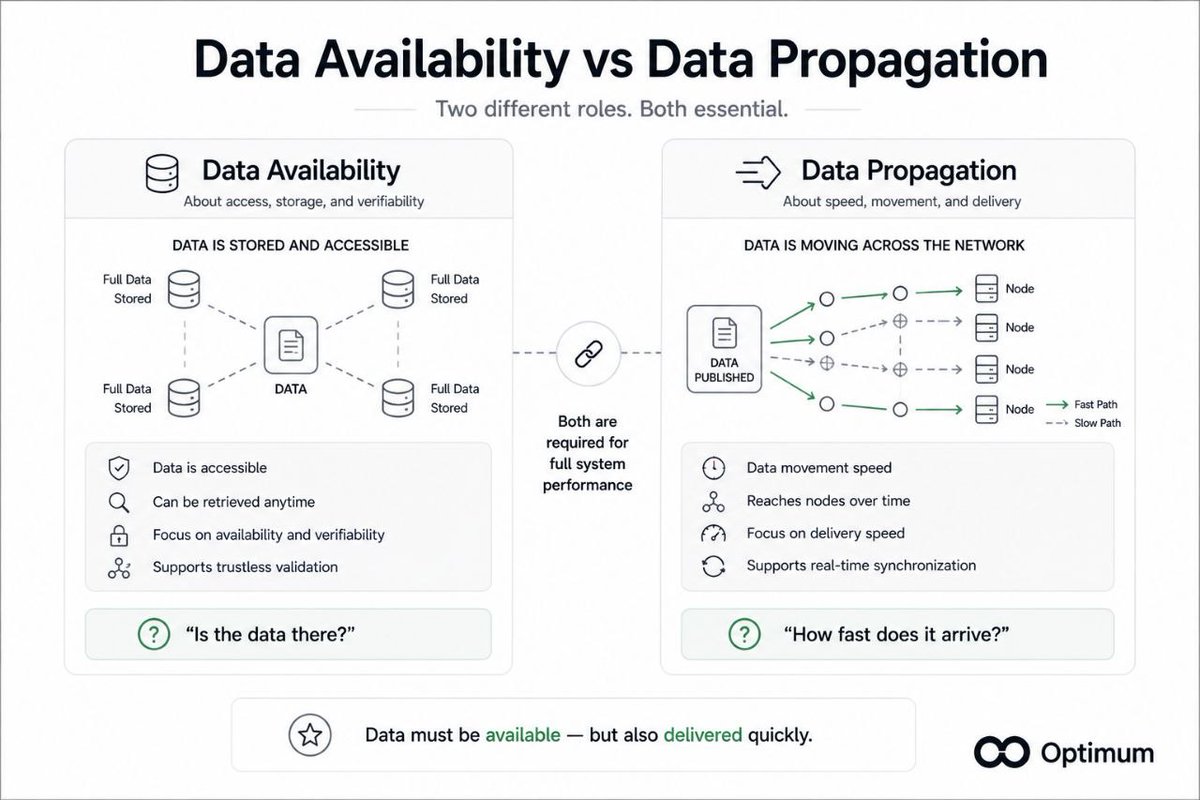 Data Availability vs Data Propagation

Two different roles. Both essential.

Data Availability

About access, storage, and verifiability

DATA IS STORED AND ACCESSIBLE

Full Data Stored

Full Data Stored

DATA

Full Data Stored

Full Data Stored

Data is accessible

Can be retrieved anytime

Focus on availability and verifiability

Supports trustless validation

"Is the data there?"

Both are required for full system performance

Data Propagation

About speed, movement, and delivery

DATA IS MOVING ACROSS THE NETWORK

DATA PUBLISHED

Node

Node

Node

Node

Fast Path

Slow Path

Data movement speed

Reaches nodes over time

Focus on delivery speed

Supports real-time synchronization

"How fast does it arrive?"

Data must be available — but also delivered quickly.

Optimum